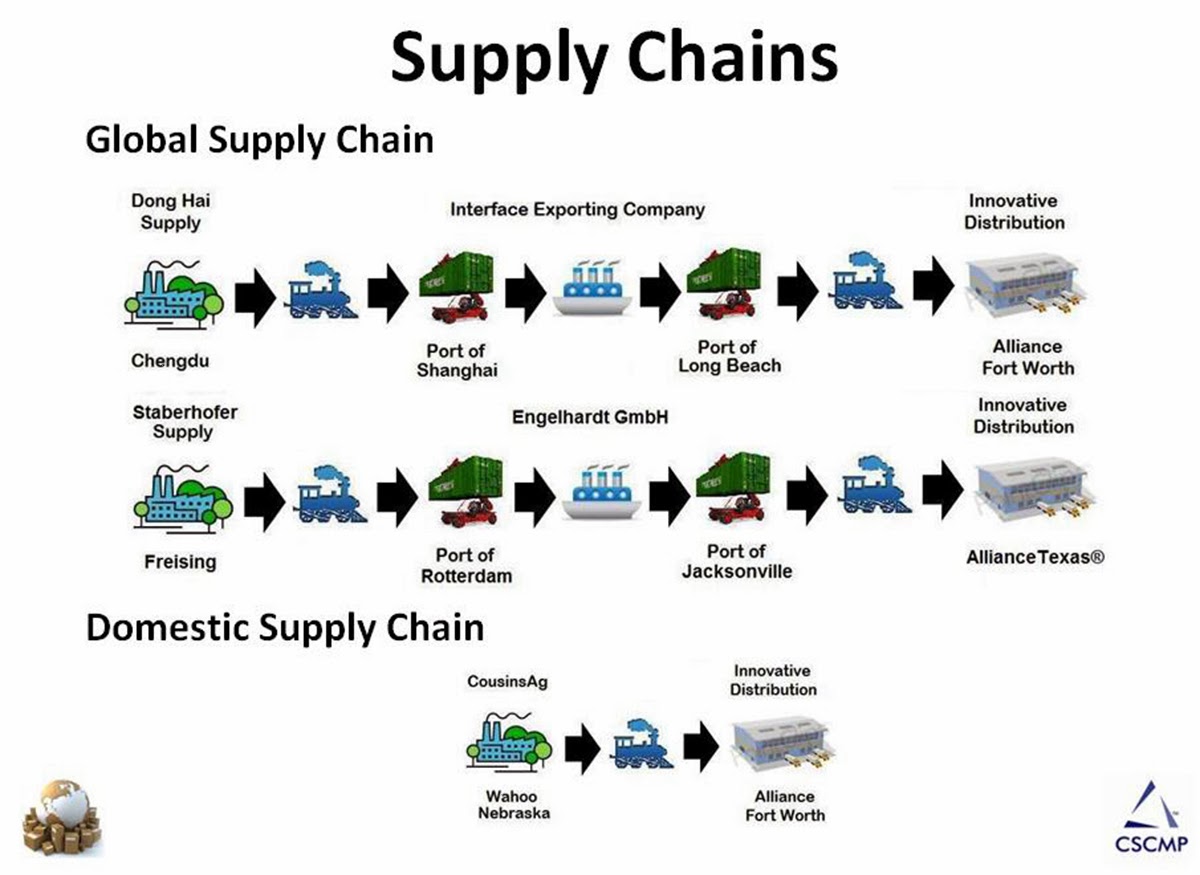 Supply Chains

Global Supply Chain

Dong Hai Supply

Interface Exporting Company

Innovative Distribution

Chengdu

Port of Shanghai

Port of Long Beach

Alliance Fort Worth

Staberhofer Supply

Engelhardt GmbH

Innovative Distribution

Freising

Port of Rotterdam

Port of Jacksonville

AllianceTexas®

Domestic Supply Chain

CousinsAg

Innovative Distribution

Wahoo Nebraska

Alliance Fort Worth

CSCMP